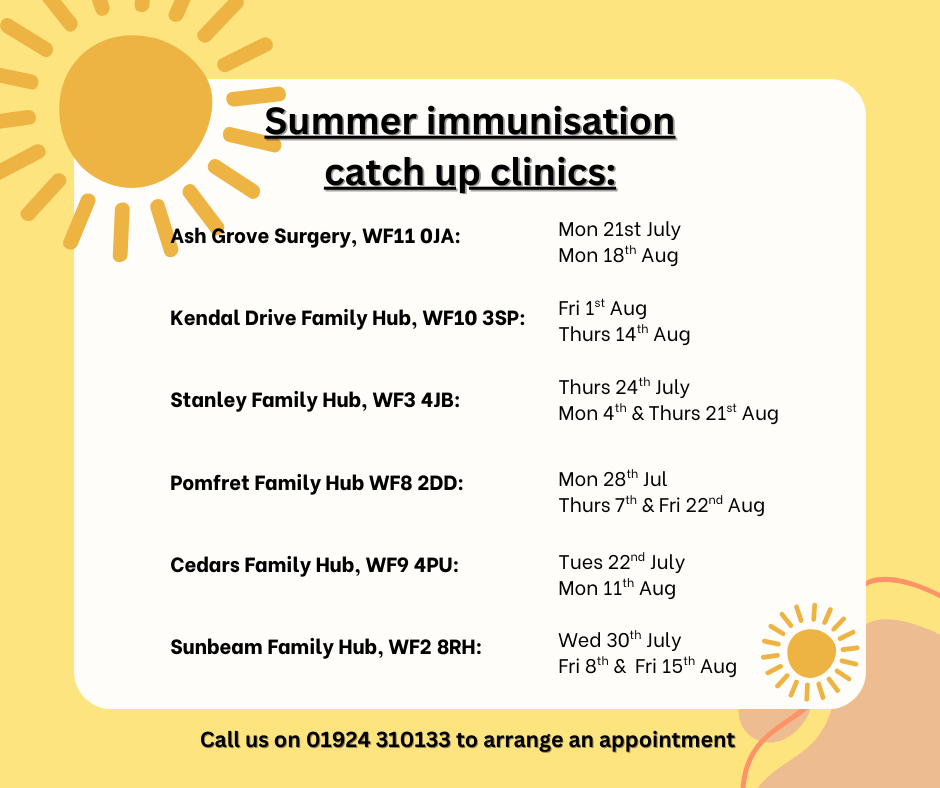 Summer immunisation catch up clinics:

Ash Grove Surgery, WF11 0JA: Mon 21st July
Mon 18$^{th}$ Aug

Kendal Drive Family Hub, WF10 3SP: Fri 1$^{st}$ Aug
Thurs 14$^{th}$ Aug

Stanley Family Hub, WF3 4JB: Thurs 24$^{th}$ July
Mon 4$^{th}$ & Thurs 21$^{st}$ Aug

Pomfret Family Hub WF8 2DD: Mon 28$^{th}$ Jul
Thurs 7$^{th}$ & Fri 22$^{nd}$ Aug

Cedars Family Hub, WF9 4PU: Tues 22$^{nd}$ July
Mon 11$^{th}$ Aug

Sunbeam Family Hub, WF2 8RH: Wed 30$^{th}$ July
Fri 8$^{th}$ & Fri 15$^{th}$ Aug

Call us on 01924 310133 to arrange an appointment